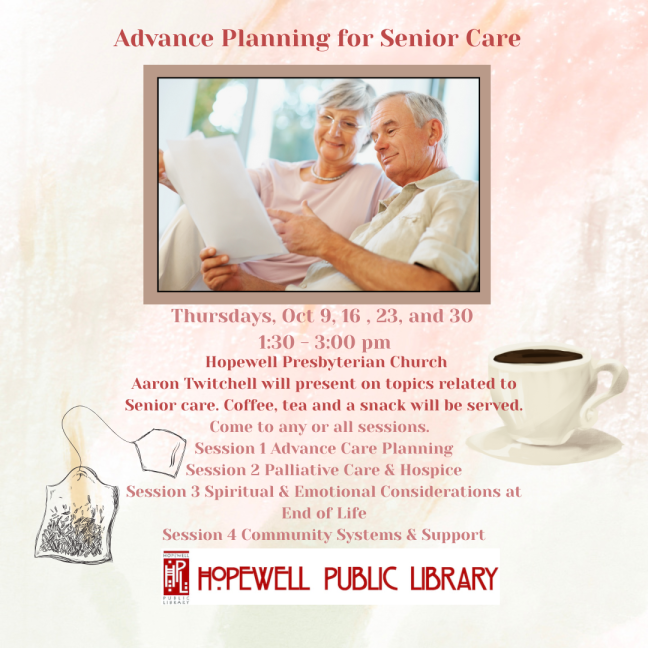 Advance Planning for Senior Care

Thursdays, Oct 9, 16 , 23, and 30
1:30 - 3:00 pm
Hopewell Presbyterian Church
Aaron Twitchell will present on topics related to Senior care. Coffee, tea and a snack will be served.
Come to any or all sessions.
Session 1 Advance Care Planning
Session 2 Palliative Care & Hospice
Session 3 Spiritual & Emotional Considerations at End of Life
Session 4 Community Systems & Support

HOPEWELL HPL PUBLIC LIBRARY
HOPEWELL PUBLIC LIBRARY